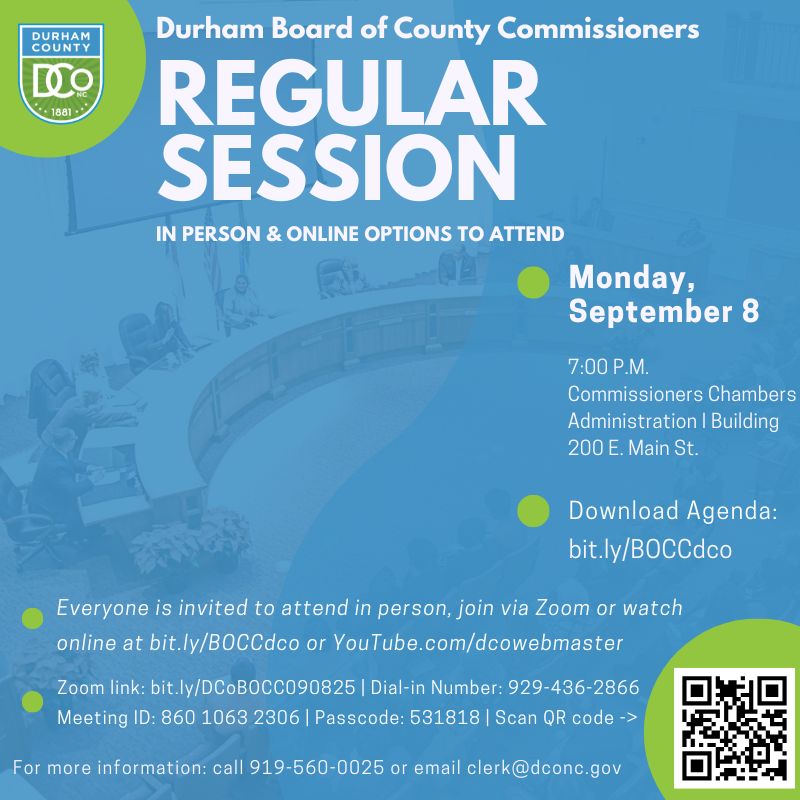 DURHAM COUNTY
DCo
NC
1881

Durham Board of County Commissioners
REGULAR SESSION
IN PERSON & ONLINE OPTIONS TO ATTEND

Monday, September 8

7:00 P.M.
Commissioners Chambers
Administration I Building
200 E. Main St.

Download Agenda: bit.ly/BOCCdco

Everyone is invited to attend in person, join via Zoom or watch online at bit.ly/BOCCdco or YouTube.com/dcowebmaster

Zoom link: bit.ly/DCoBOCC090825 | Dial-in Number: 929-436-2866
Meeting ID: 860 1063 2306 | Passcode: 531818 | Scan QR code ->

For more information: call 919-560-0025 or email clerk@dconc.gov